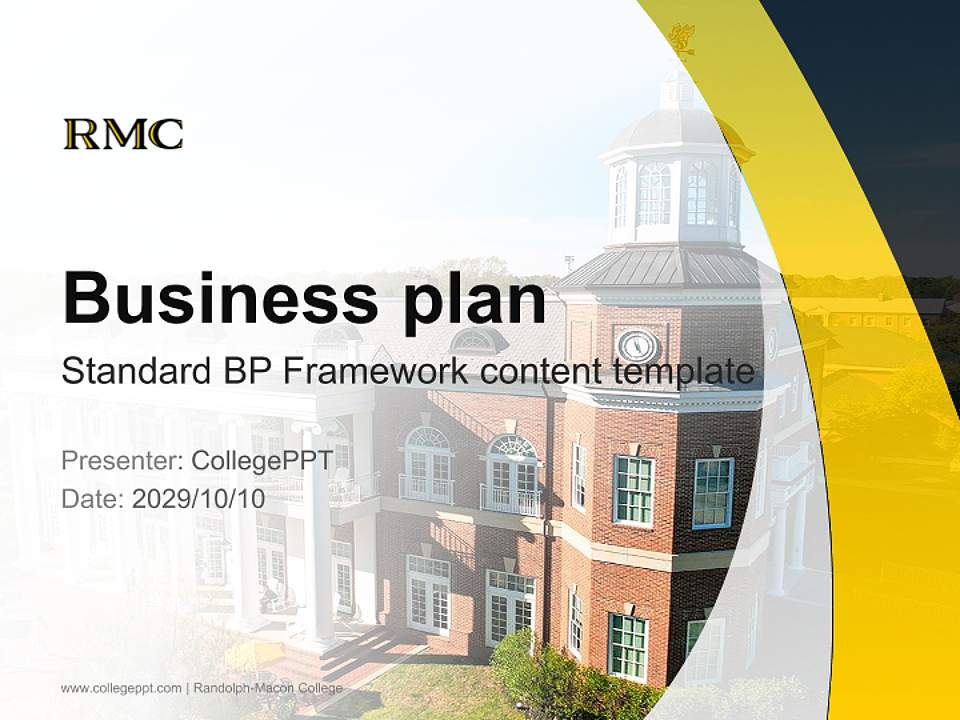 RMC

Business plan

Standard BP Framework content template

Presenter: CollegePPT
Date: 2029/10/10

www.collegeppt.com | Randolph-Macon College